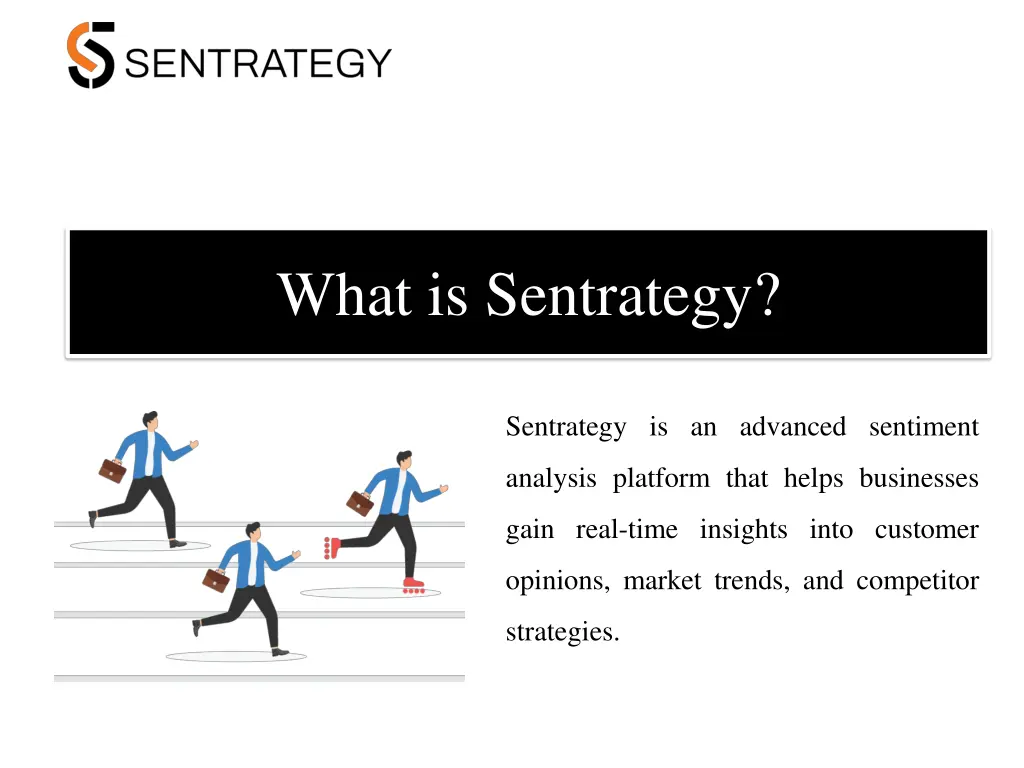 SENTRATEGY

What is Sentrategy?

Sentrategy is an advanced sentiment analysis platform that helps businesses gain real-time insights into customer opinions, market trends, and competitor strategies.